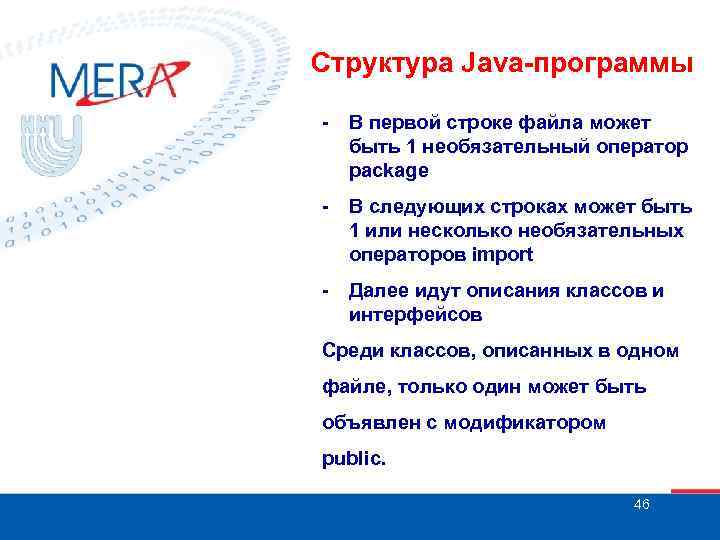 MERA

Структура Java-программы

- В первой строке файла может быть 1 необязательный оператор package
- В следующих строках может быть 1 или несколько необязательных операторов import
- Далее идут описания классов и интерфейсов

Среди классов, описанных в одном файле, только один может быть объявлен с модификатором public.

46